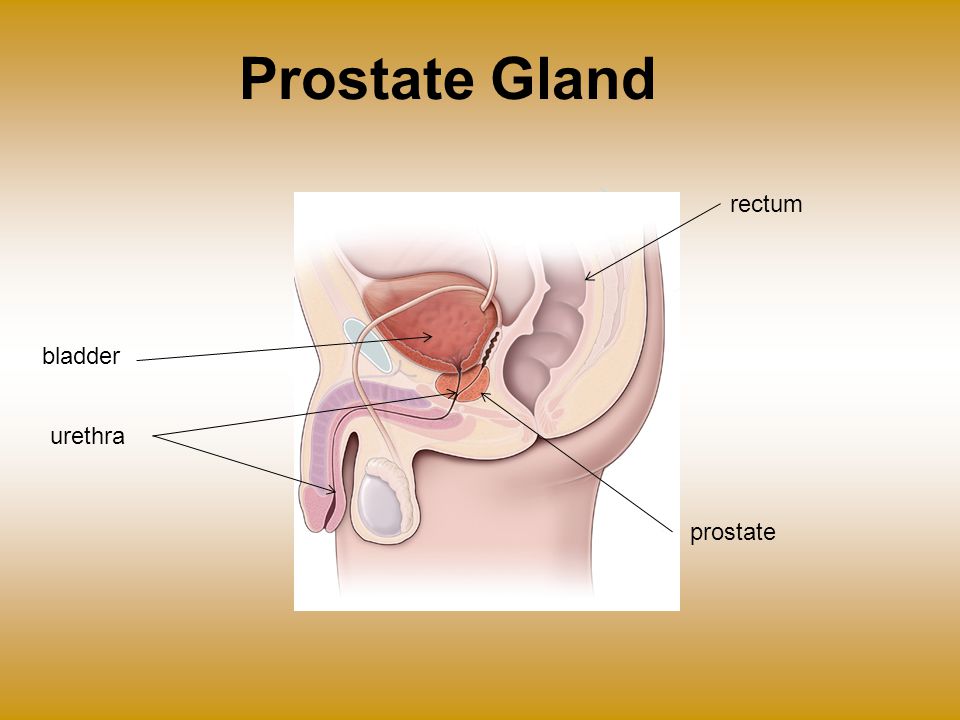 Prostate Gland

rectum

bladder

urethra

prostate